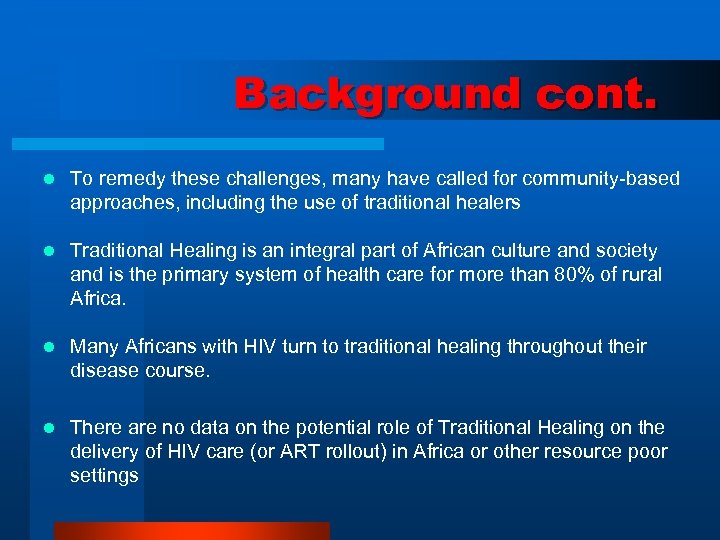 Background cont.

- To remedy these challenges, many have called for community-based approaches, including the use of traditional healers

- Traditional Healing is an integral part of African culture and society and is the primary system of health care for more than 80% of rural Africa.

- Many Africans with HIV turn to traditional healing throughout their disease course.

- There are no data on the potential role of Traditional Healing on the delivery of HIV care (or ART rollout) in Africa or other resource poor settings